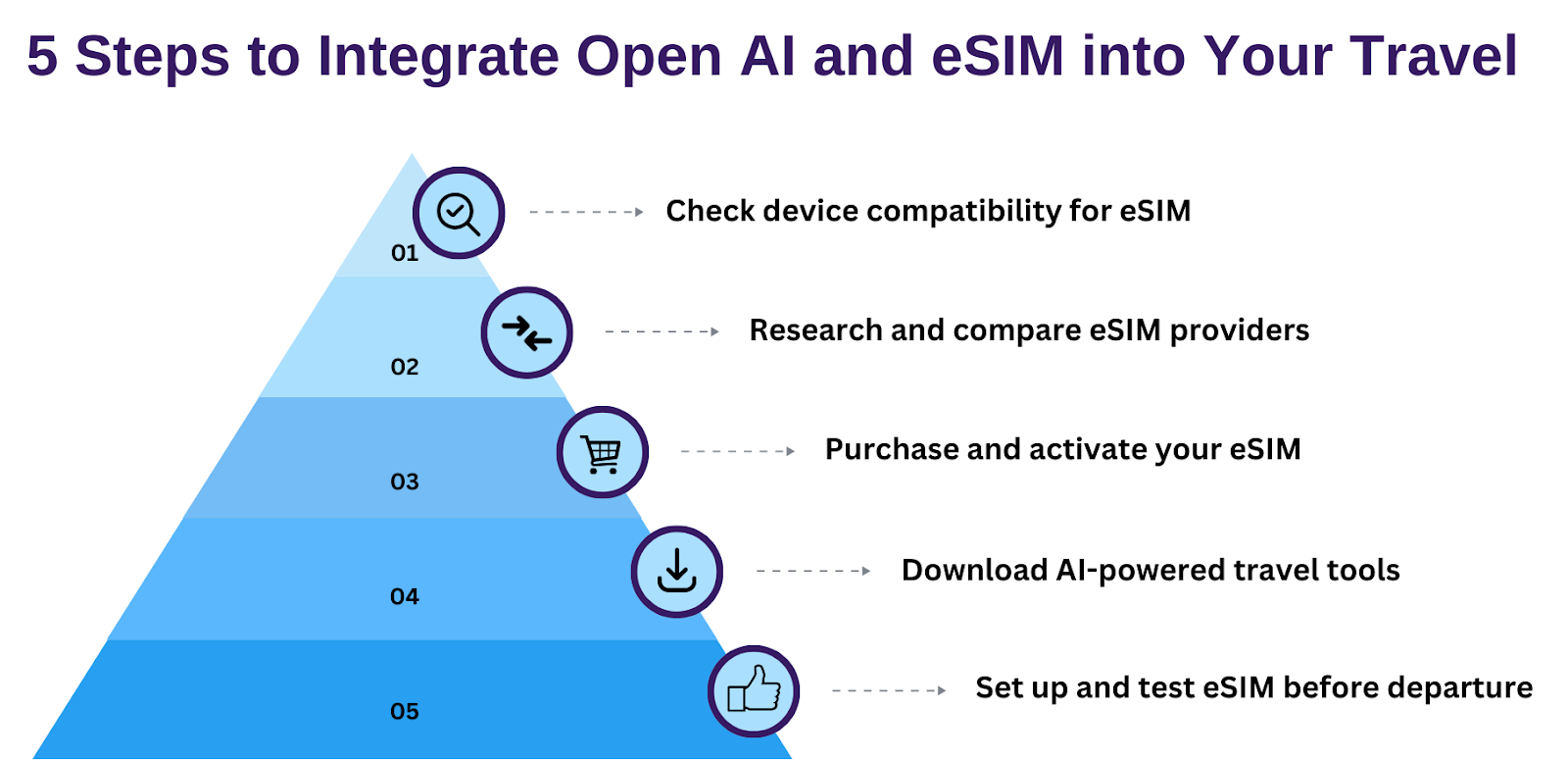 5 Steps to Integrate Open AI and eSIM into Your Travel

01

Check device compatibility for eSIM

02

Research and compare eSIM providers

03

Purchase and activate your eSIM

04

Download AI-powered travel tools

05

Set up and test eSIM before departure